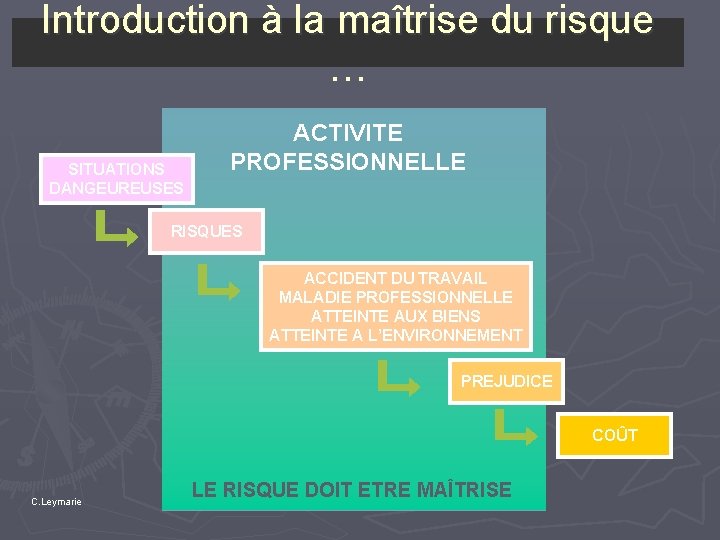 Introduction à la maîtrise du risque …

ACTIVITE PROFESSIONNELLE

SITUATIONS DANGEUREUSES

RISQUES

ACCIDENT DU TRAVAIL
MALADIE PROFESSIONNELLE
ATTEINTE AUX BIENS
ATTEINTE A L'ENVIRONNEMENT

PREJUDICE

COÛT

LE RISQUE DOIT ETRE MAÎTRISE

C.Leymarie